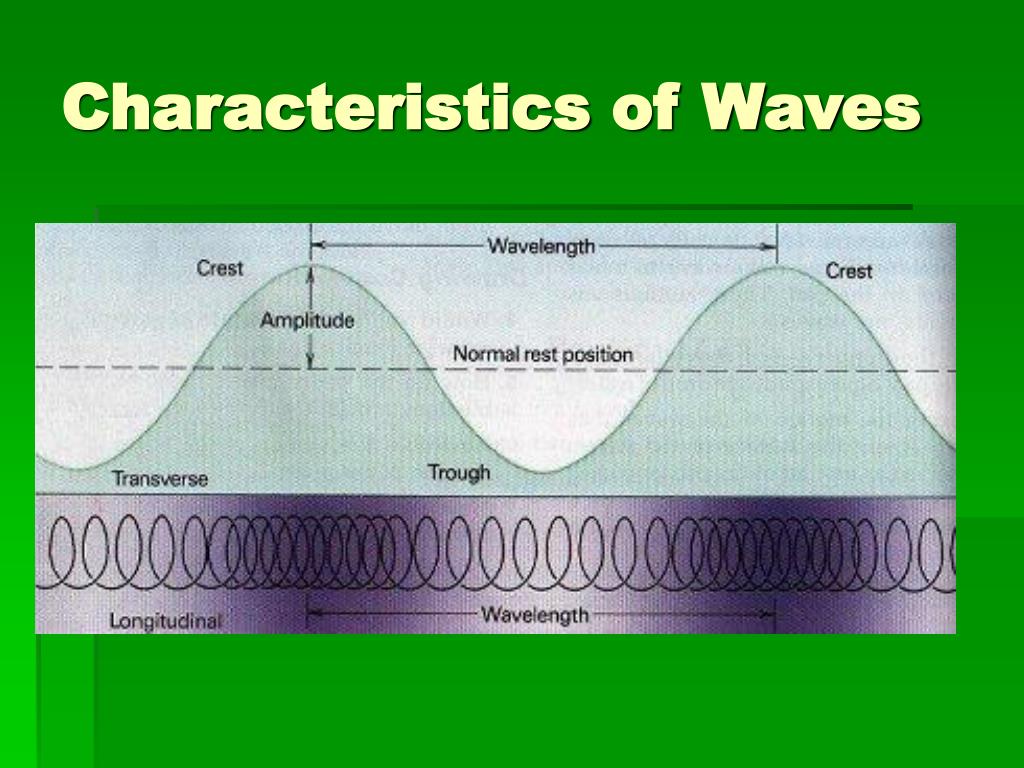 Characteristics of Waves

Wavelength

Crest

Crest

Amplitude

Normal rest position

Transverse

Trough

Longitudinal

Wavelength